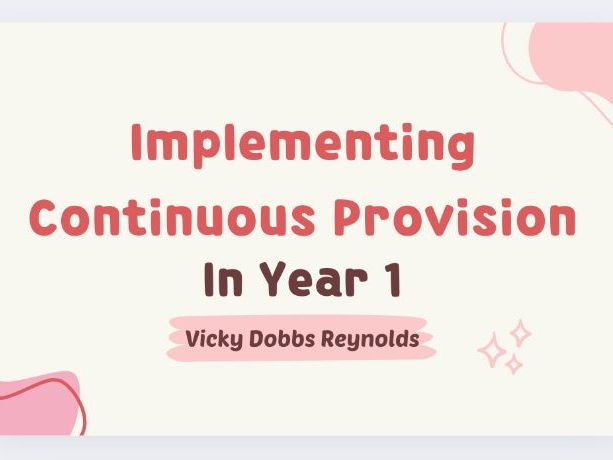 Implementing Continuous Provision

In Year 1

Vicky Dobbs Reynolds